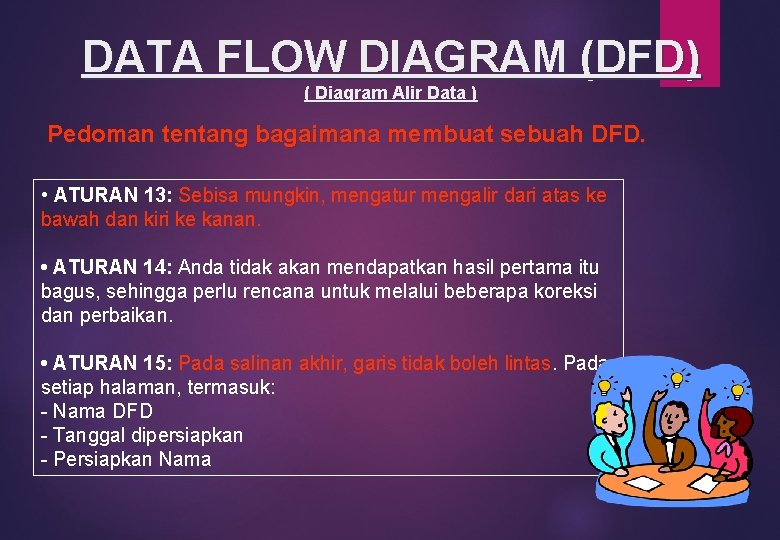 DATA FLOW DIAGRAM (DFD)

( Diagram Alir Data )

Pedoman tentang bagaimana membuat sebuah DFD.

• ATURAN 13: Sebisa mungkin, mengatur mengalir dari atas ke bawah dan kiri ke kanan.

• ATURAN 14: Anda tidak akan mendapatkan hasil pertama itu bagus, sehingga perlu rencana untuk melalui beberapa koreksi dan perbaikan.

• ATURAN 15: Pada salinan akhir, garis tidak boleh lintas. Pada setiap halaman, termasuk:
- Nama DFD
- Tanggal dipersiapkan
- Persiapkan Nama